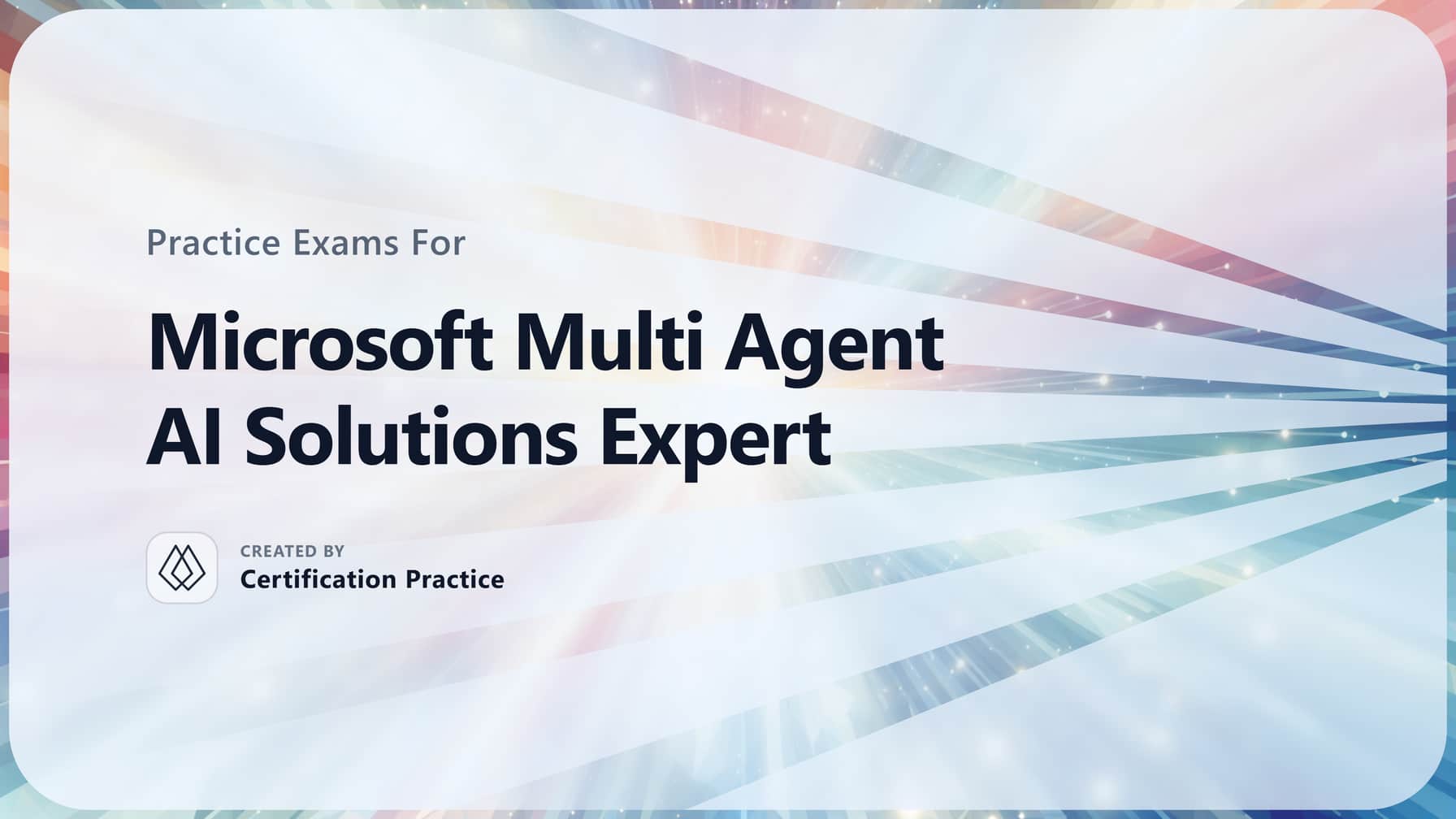 Practice Exams For

Microsoft Multi Agent AI Solutions Expert

CREATED BY
Certification Practice